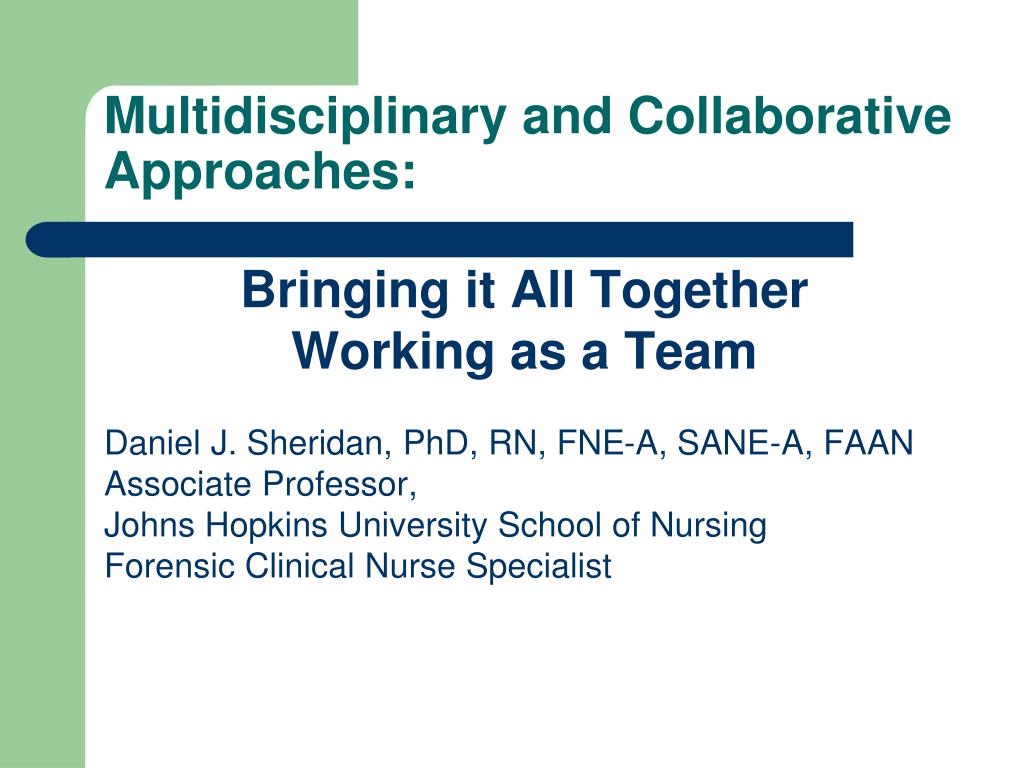 Multidisciplinary and Collaborative Approaches:

Bringing it All Together
Working as a Team

Daniel J. Sheridan, PhD, RN, FNE-A, SANE-A, FAAN
Associate Professor,
Johns Hopkins University School of Nursing
Forensic Clinical Nurse Specialist